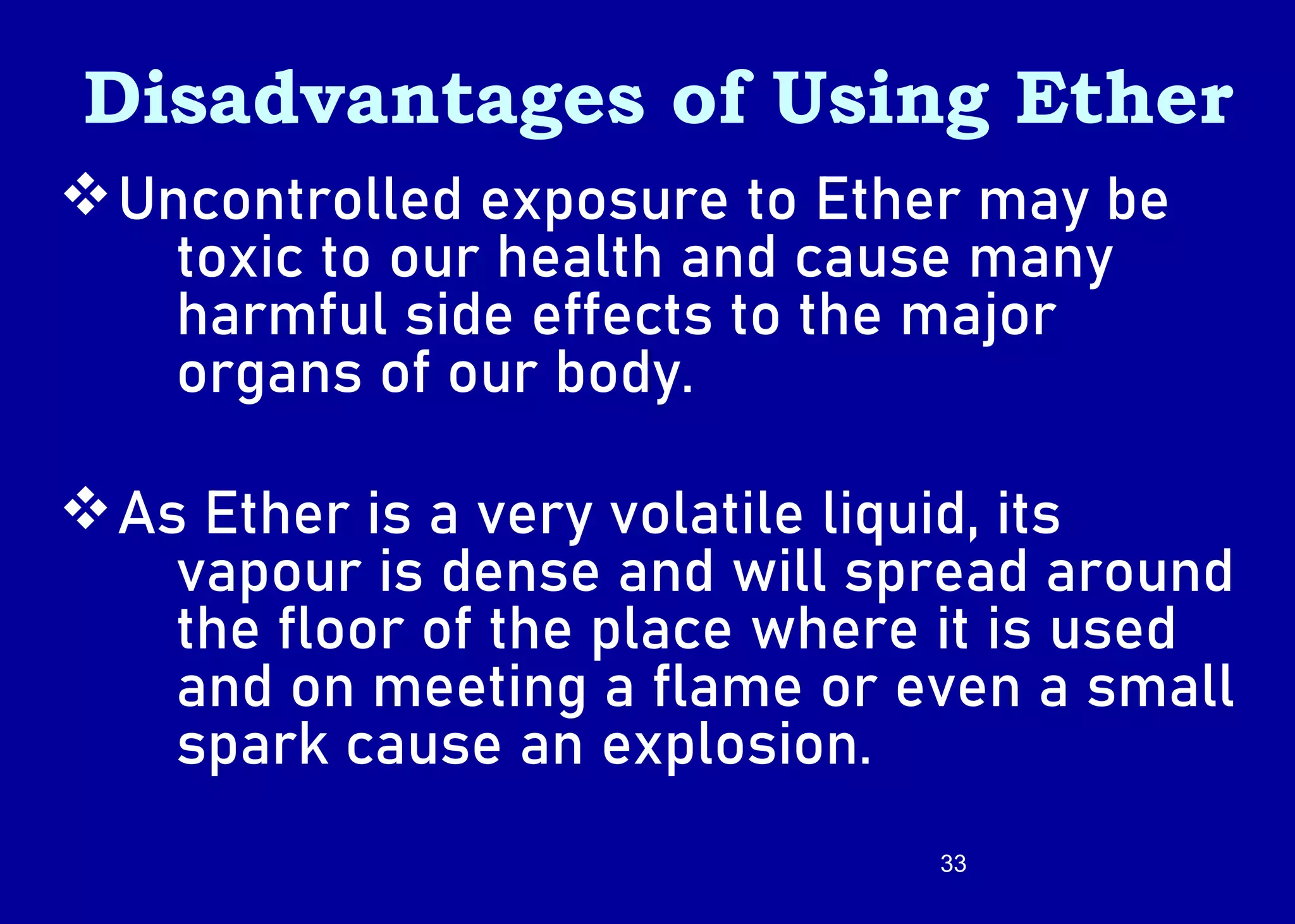 Disadvantages of Using Ether

❖ Uncontrolled exposure to Ether may be toxic to our health and cause many harmful side effects to the major organs of our body.

❖ As Ether is a very volatile liquid, its vapour is dense and will spread around the floor of the place where it is used and on meeting a flame or even a small spark cause an explosion.

33